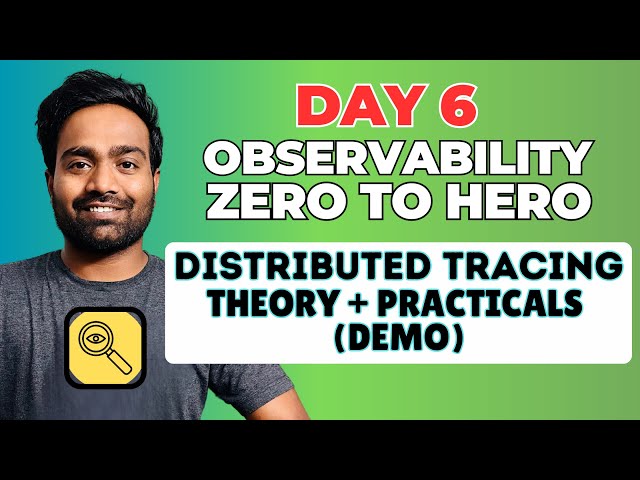 DAY 6
OBSERVABILITY
ZERO TO HERO

DISTRIBUTED TRACING
THEORY + PRACTICALS
(DEMO)